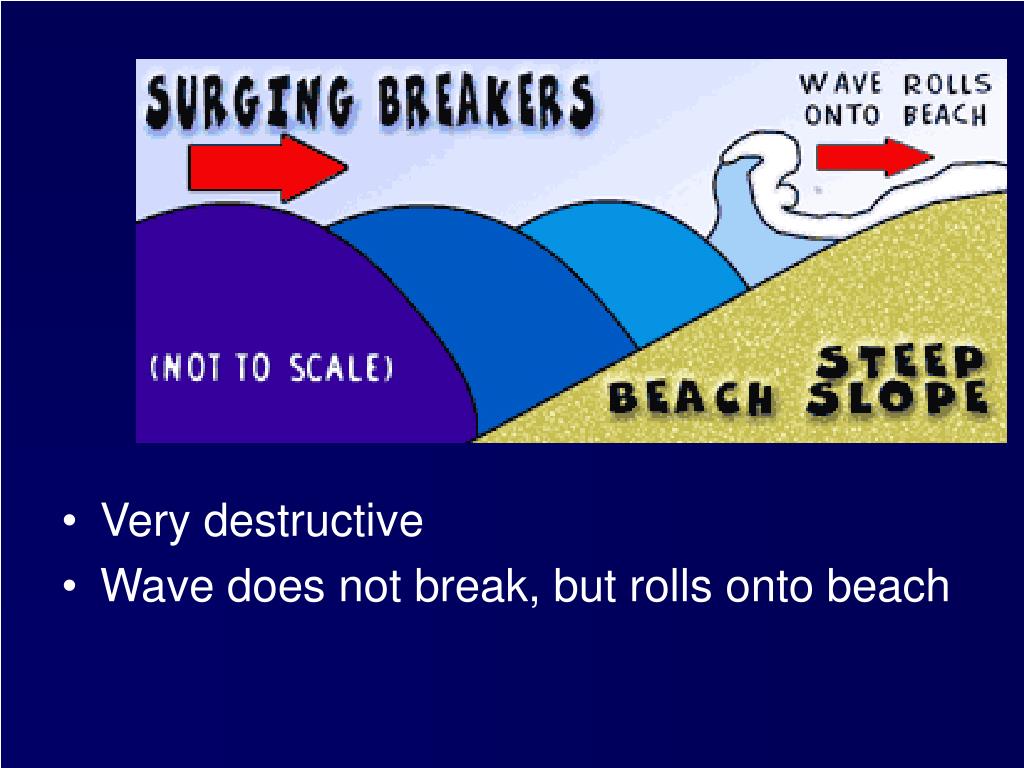 SURGING BREAKERS

WAVE ROLLS ONTO BEACH

(NOT TO SCALE)

STEEP BEACH SLOPE

• Very destructive
• Wave does not break, but rolls onto beach